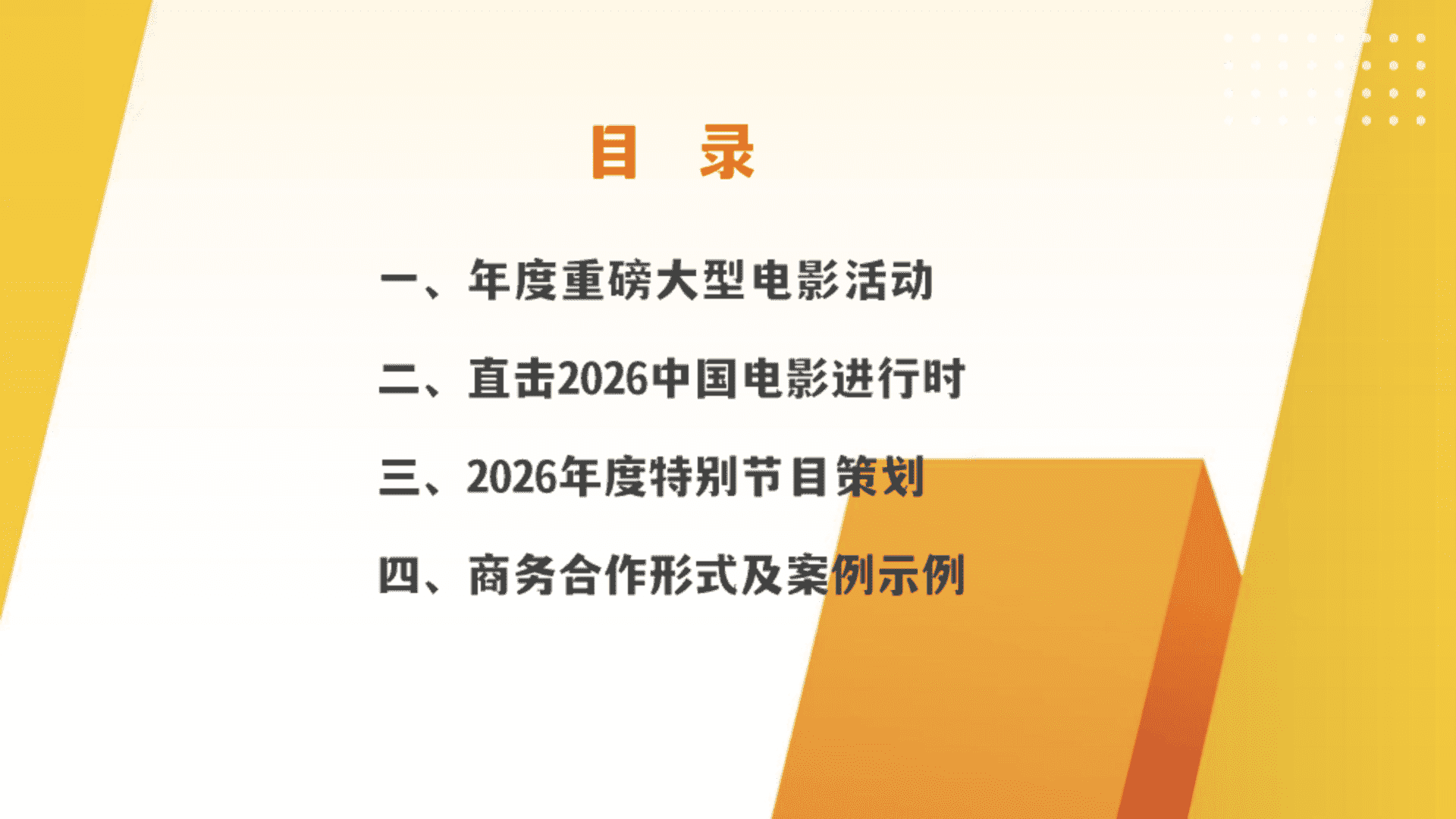 目 录

一、年度重磅大型电影活动

二、直击2026中国电影进行时

三、2026年度特别节目策划

四、商务合作形式及案例示例